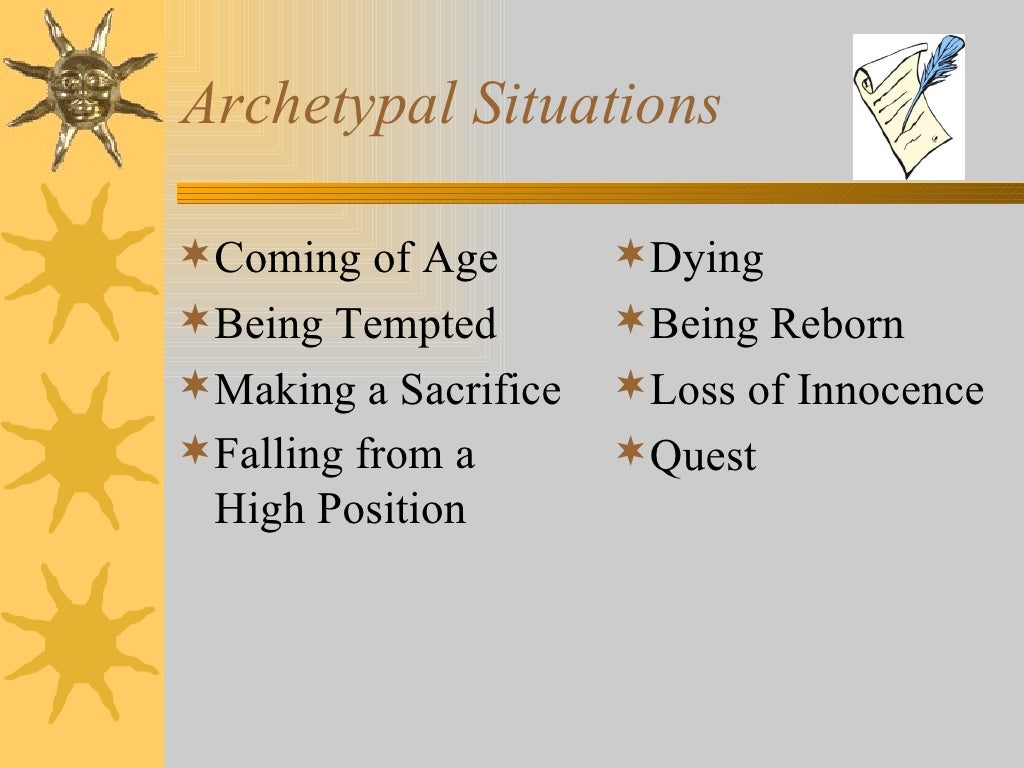 Archetypal Situations

Coming of Age
Being Tempted
Making a Sacrifice
Falling from a High Position

Dying
Being Reborn
Loss of Innocence
Quest